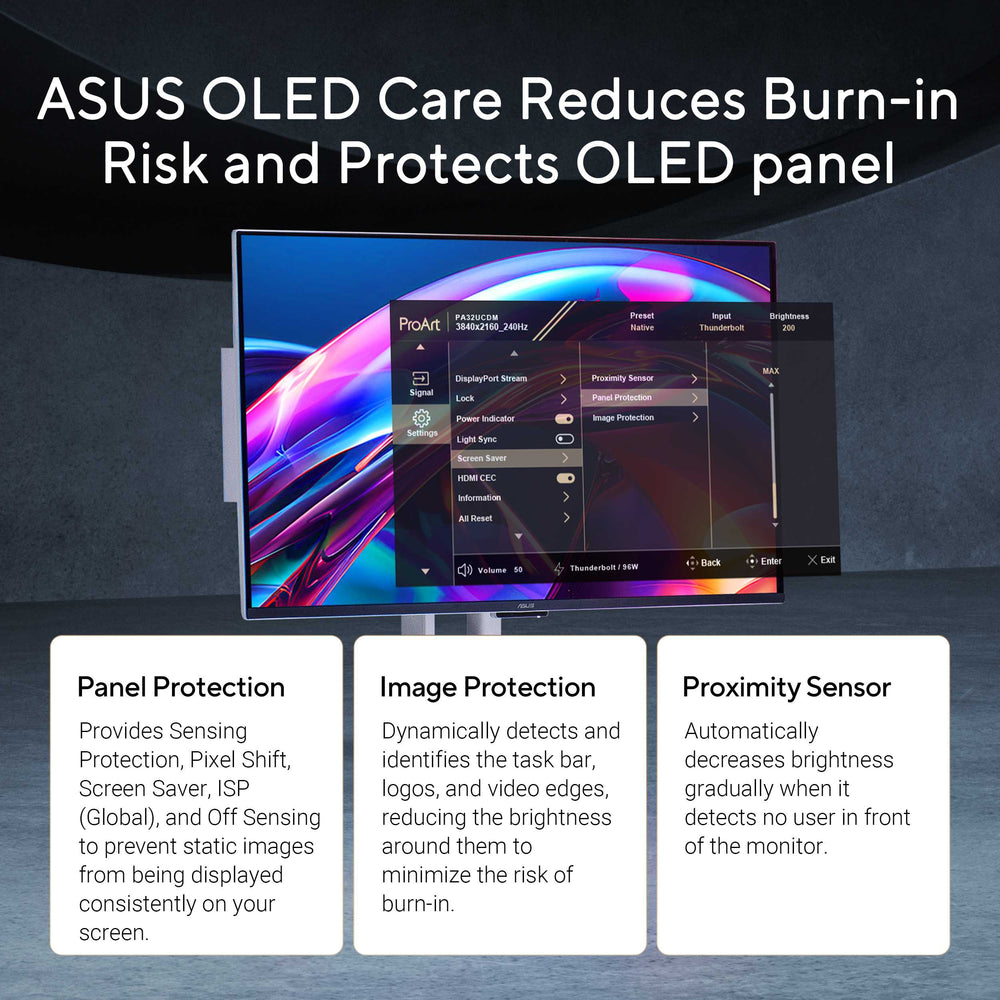 ASUS OLED Care Reduces Burn-in Risk and Protects OLED panel

ProArt PA32UCDM 3840x2160_240Hz

Preset Native

Input Thunderbolt

Brightness 200

Signal

Settings

DisplayPort Stream

Lock

Power Indicator

Light Sync

Screen Saver

HDMI CEC

Information

All Reset

Proximity Sensor

Panel Protection

Image Protection

MAX

Volume 50

Thunderbolt / 96W

Back

Enter

Exit

ASUS

Panel Protection

Provides Sensing Protection, Pixel Shift, Screen Saver, ISP (Global), and Off Sensing to prevent static images from being displayed consistently on your screen.

Image Protection

Dynamically detects and identifies the task bar, logos, and video edges, reducing the brightness around them to minimize the risk of burn-in.

Proximity Sensor

Automatically decreases brightness gradually when it detects no user in front of the monitor.